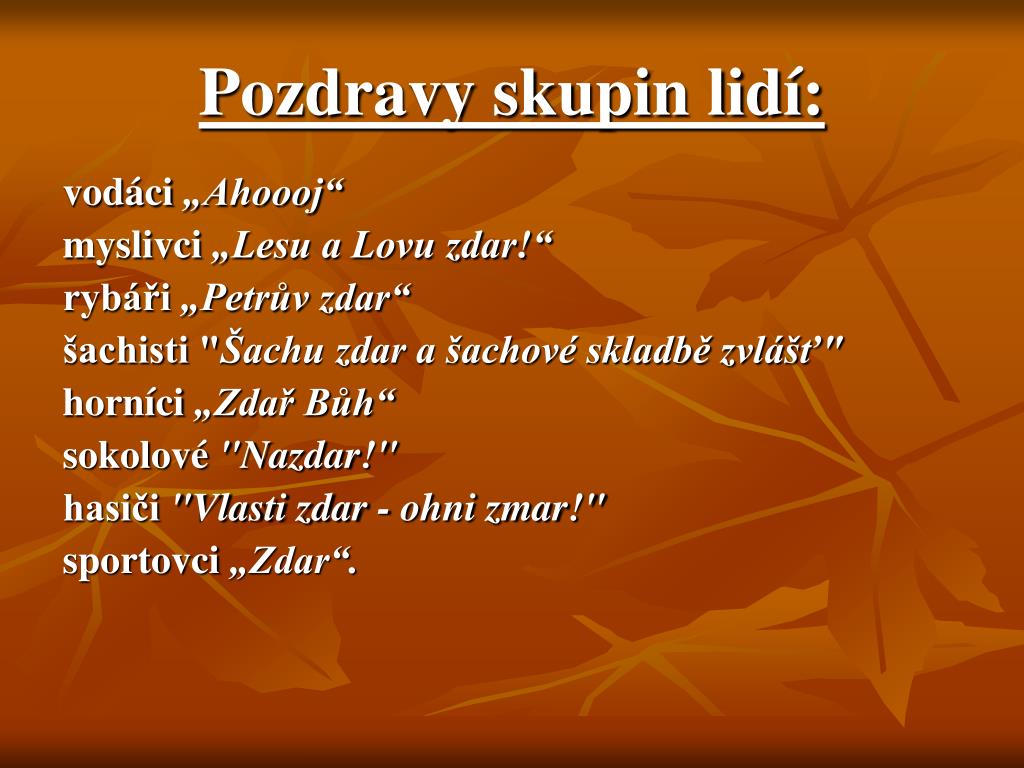 Pozdravy skupin lidí:

vodáci „Ahoooj“
myslivci „Lesu a Lovu zdar!“
rybáři „Petrův zdar“
šachisti "Šachu zdar a šachové skladbě zvlášť"
horníci „Zdař Bůh“
sokolové "Nazdar!"
hasiči "Vlasti zdar - ohni zmar!"
sportovci „Zdar“.